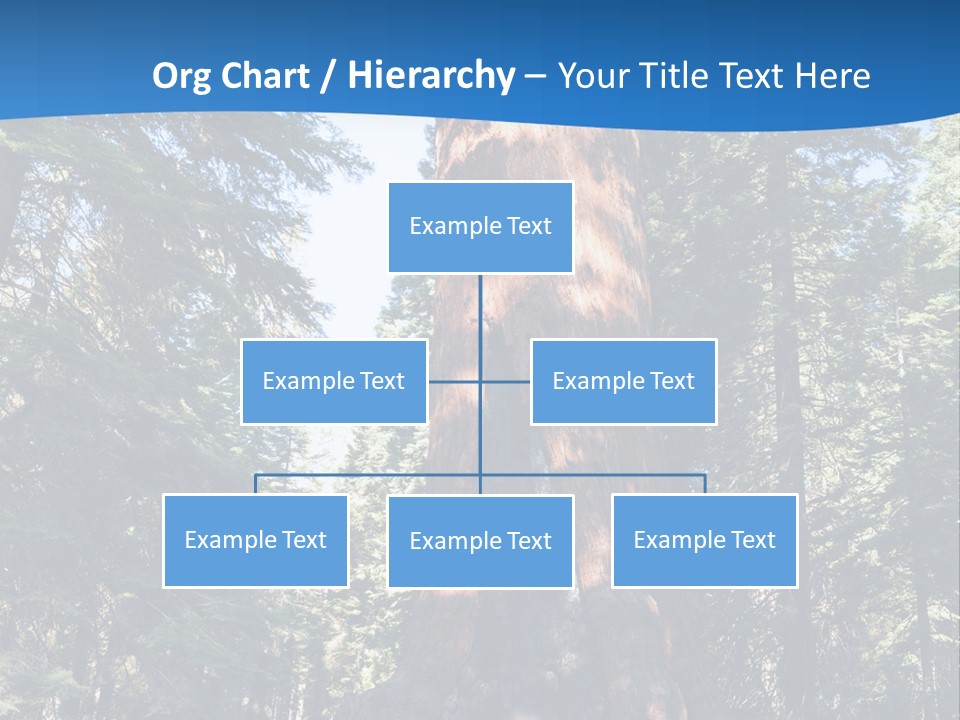 Org Chart / Hierarchy – Your Title Text Here

Example Text

Example Text

Example Text

Example Text

Example Text

Example Text